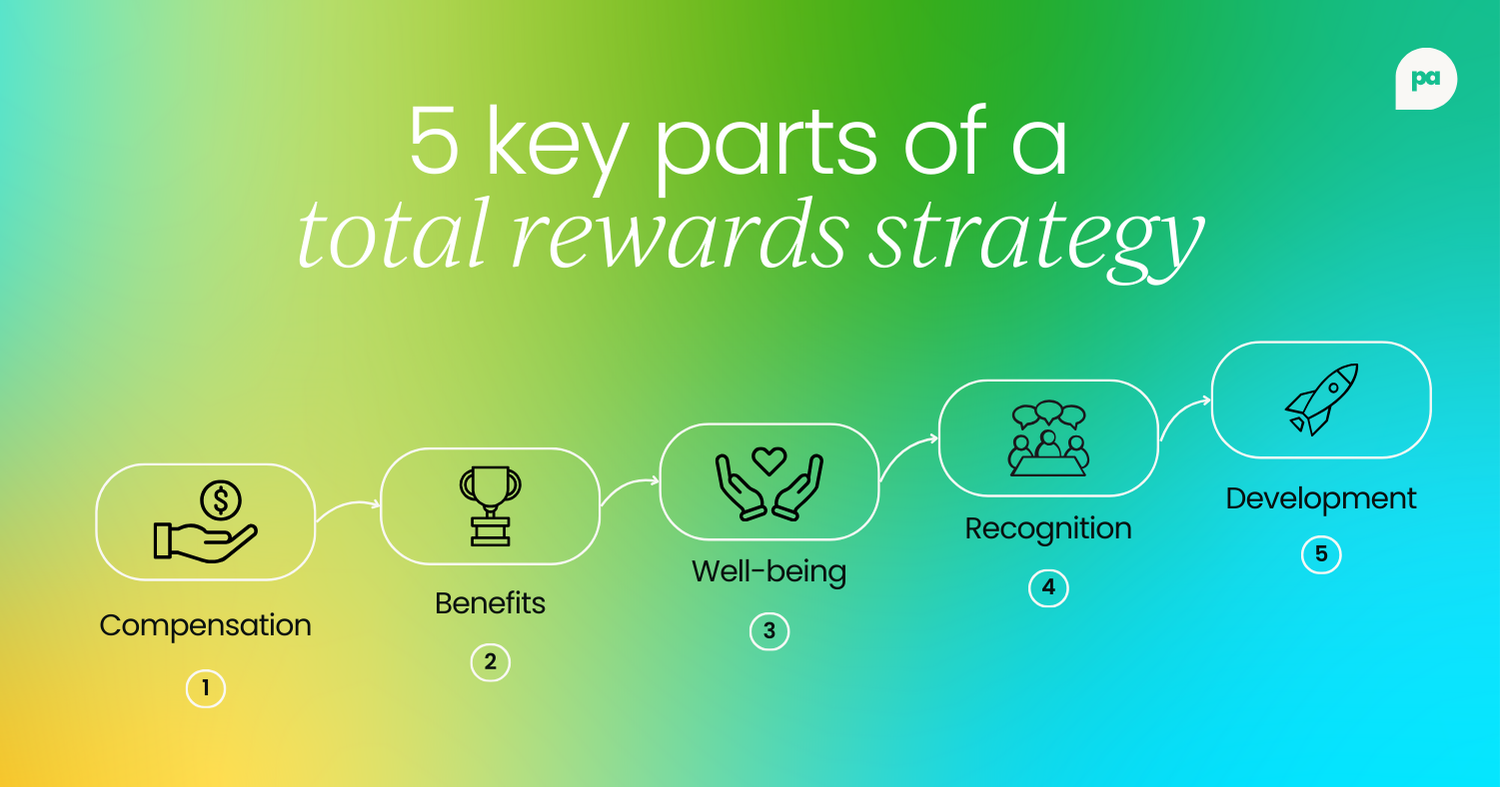 pa

5 key parts of a
total rewards strategy

Compensation
1

Benefits
2

Well-being
3

Recognition
4

Development
5